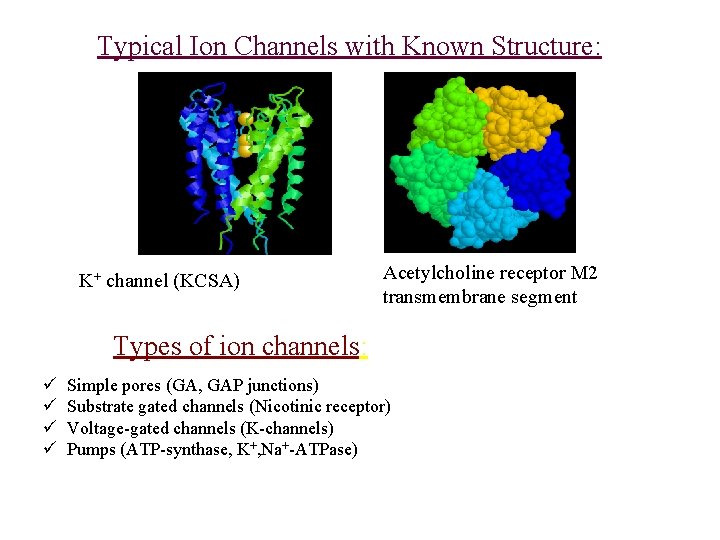 Typical Ion Channels with Known Structure:

$K^+$ channel (KCSA)

Acetylcholine receptor M2 transmembrane segment

Types of ion channels:

✓ Simple pores (GA, GAP junctions)
✓ Substrate gated channels (Nicotinic receptor)
✓ Voltage-gated channels (K-channels)
✓ Pumps (ATP-synthase, $K^+$,$Na^+$-ATPase)